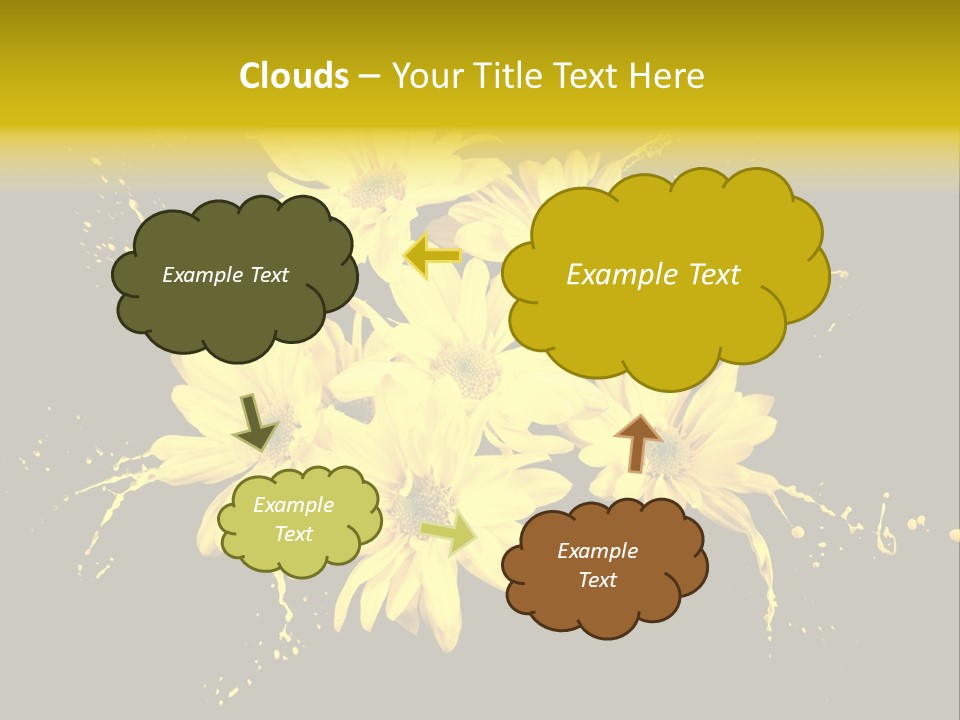 Clouds – Your Title Text Here

Example Text

Example Text

Example Text

Example Text